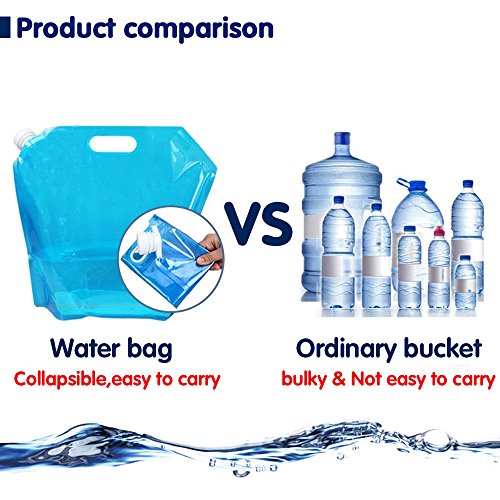 Product comparison

VS

Water bag
Collapsible,easy to carry

Ordinary bucket
bulky & Not easy to carry